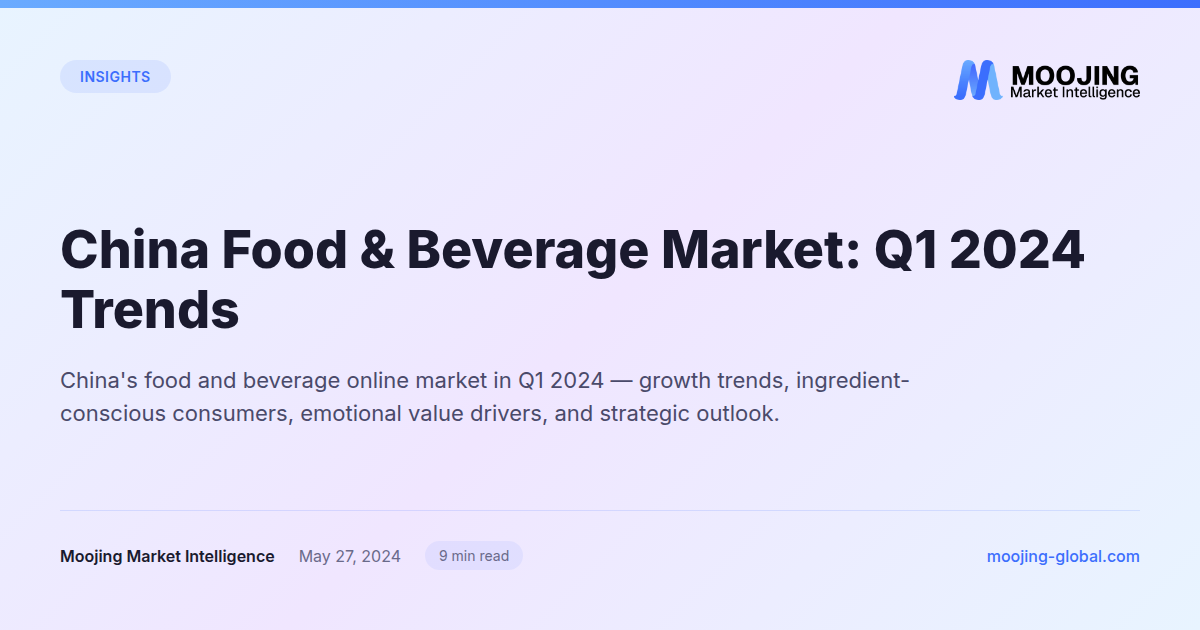 INSIGHTS

MOOJING
Market Intelligence

China Food & Beverage Market: Q1 2024 Trends

China's food and beverage online market in Q1 2024 — growth trends, ingredient-conscious consumers, emotional value drivers, and strategic outlook.

Moojing Market Intelligence May 27, 2024 9 min read

moojing-global.com